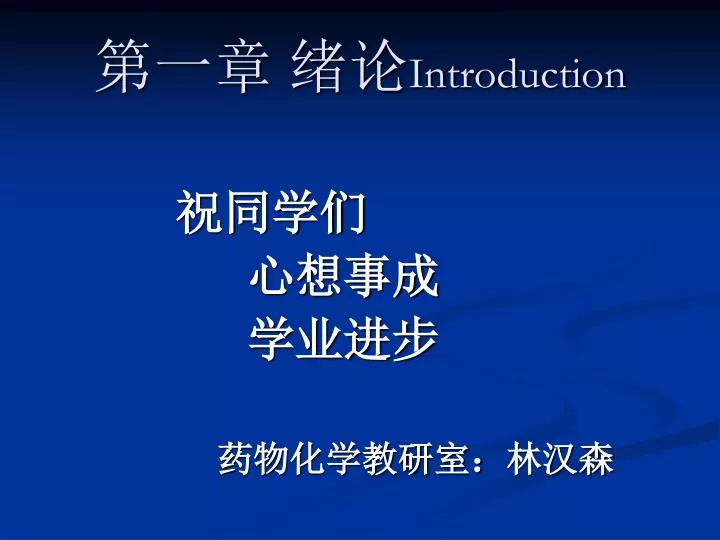 第一章 绪论Introduction

祝同学们
心想事成
学业进步

药物化学教研室：林汉森